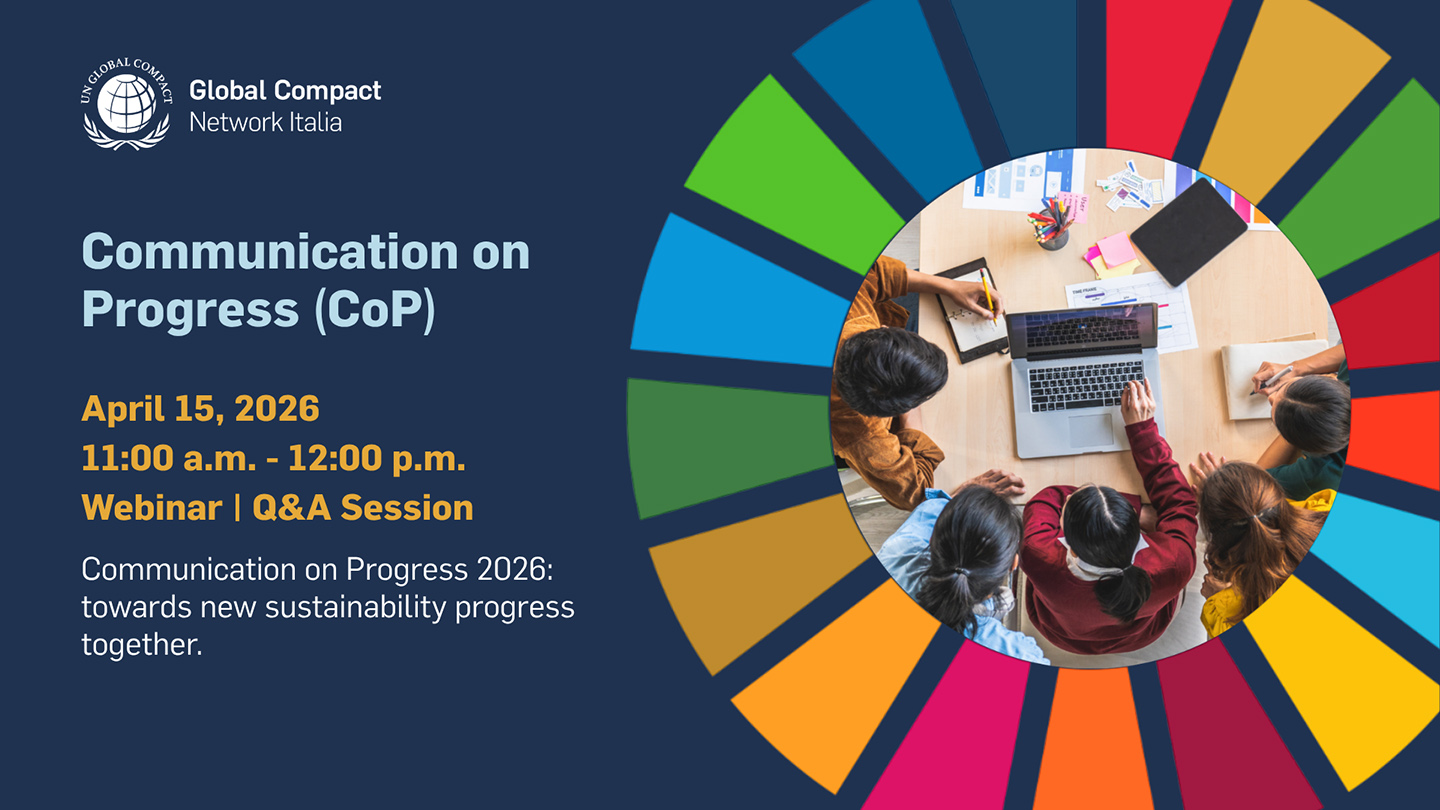 UN GLOBAL COMPACT
Global Compact
Network Italia

Communication on Progress (CoP)

April 15, 2026
11:00 a.m. - 12:00 p.m.
Webinar | Q&A Session

Communication on Progress 2026: towards new sustainability progress together.